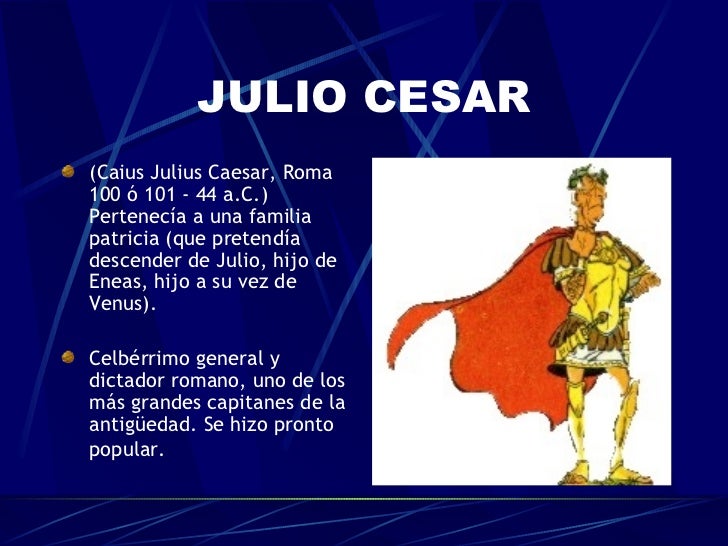 JULIO CESAR

(Caius Julius Caesar, Roma 100 ó 101 - 44 a.C.) Pertenecía a una familia patricia (que pretendía descender de Julio, hijo de Eneas, hijo a su vez de Venus).

Celbérrimo general y dictador romano, uno de los más grandes capitanes de la antigüedad. Se hizo pronto popular.